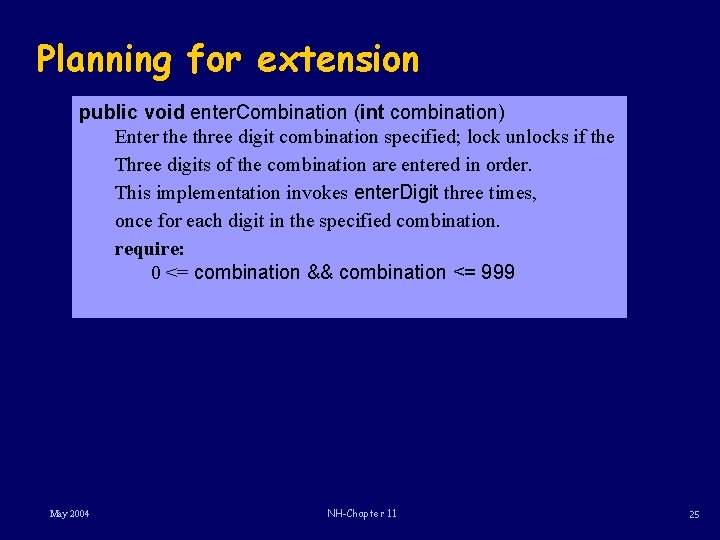 Planning for extension

public void enterCombination (int combination)
Enter the three digit combination specified; lock unlocks if the Three digits of the combination are entered in order.
This implementation invokes enterDigit three times, once for each digit in the specified combination.
require:
0 <= combination && combination <= 999

May 2004

NH-Chapter 11

25